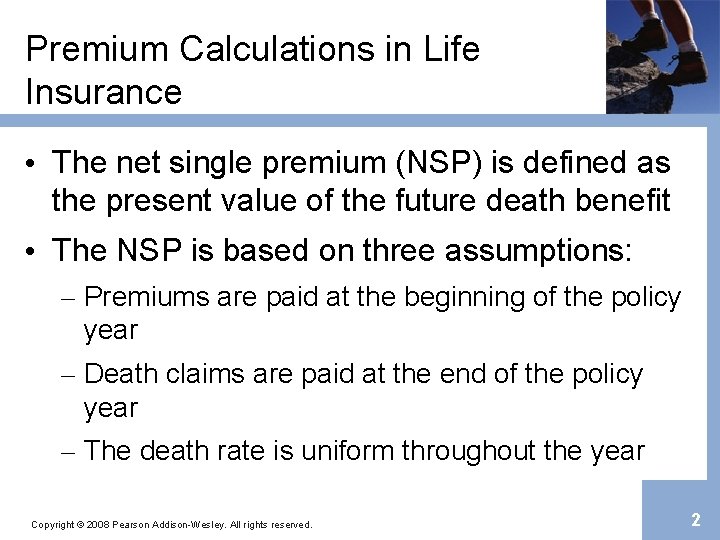 Premium Calculations in Life Insurance

• The net single premium (NSP) is defined as the present value of the future death benefit

• The NSP is based on three assumptions:

– Premiums are paid at the beginning of the policy year

– Death claims are paid at the end of the policy year

– The death rate is uniform throughout the year

Copyright © 2008 Pearson Addison-Wesley. All rights reserved.

2